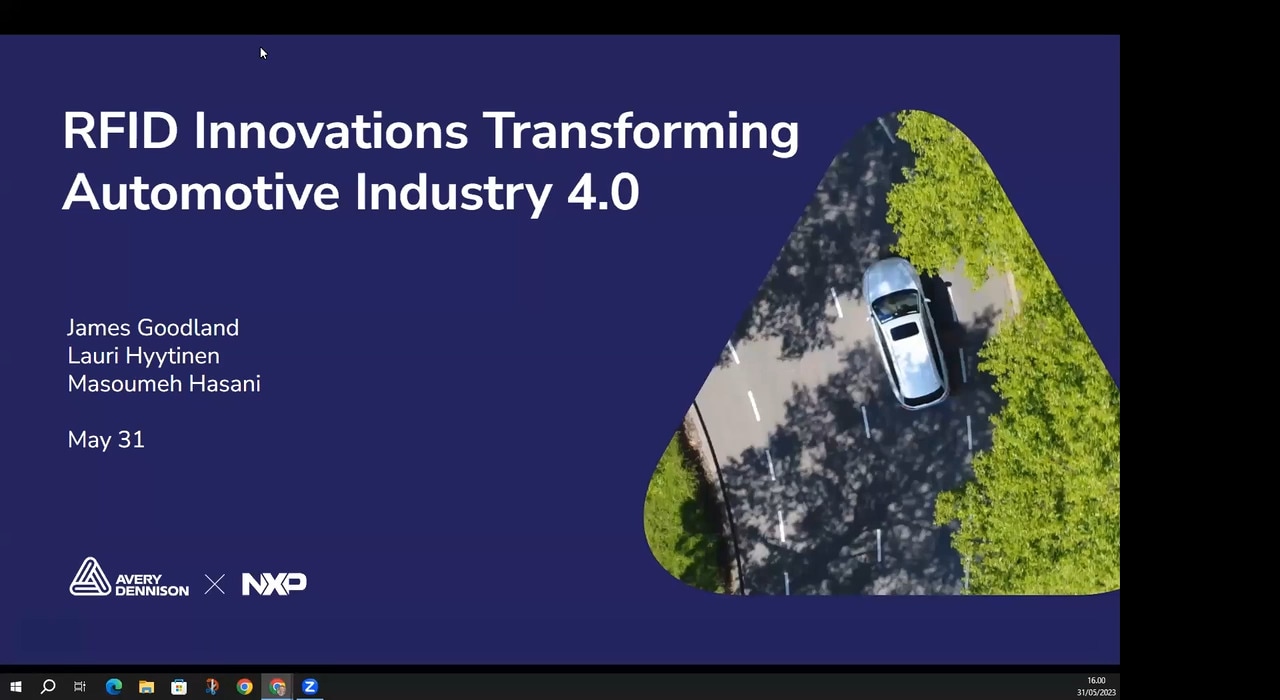 RFID Innovations Transforming Automotive Industry 4.0

James Goodland
Lauri Hyytinen
Masoumeh Hasani

May 31

AVERY DENNISON × NXP

16.00
31/05/2023